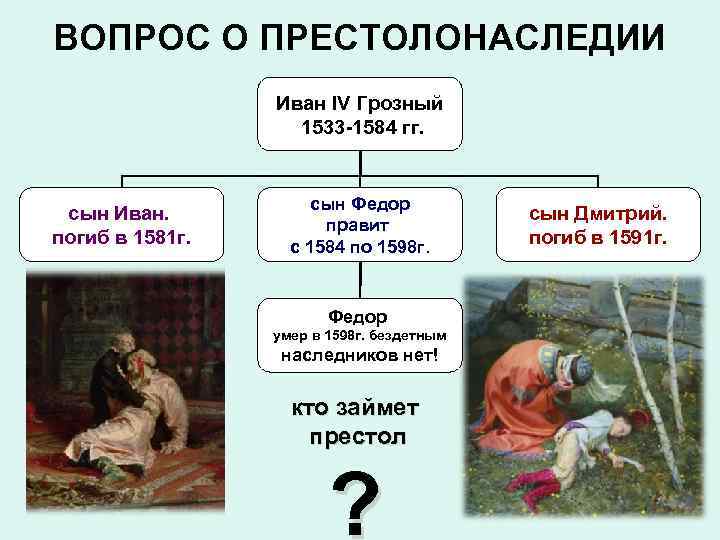 ВОПРОС О ПРЕСТОЛОНАСЛЕДИИ

Иван IV Грозный
1533-1584 гг.

сын Иван.
погиб в 1581г.

сын Федор
правит
с 1584 по 1598г.

сын Дмитрий.
погиб в 1591г.

Федор
умер в 1598г. бездетным
наследников нет!

кто займет
престол

?